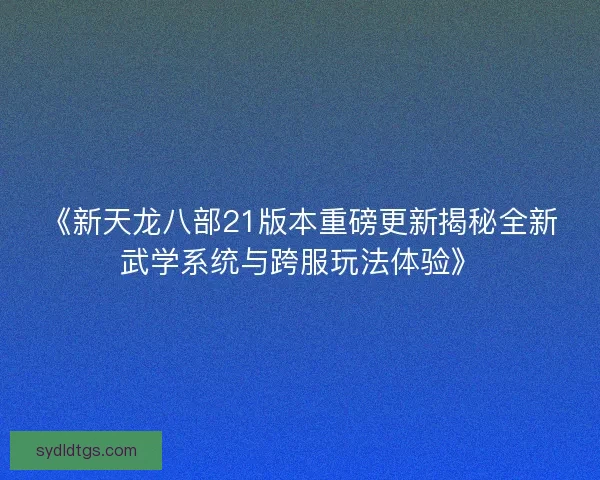 《新天龙八部21版本重磅更新揭秘全新武学系统与跨服玩法体验》

sydldtgs.com